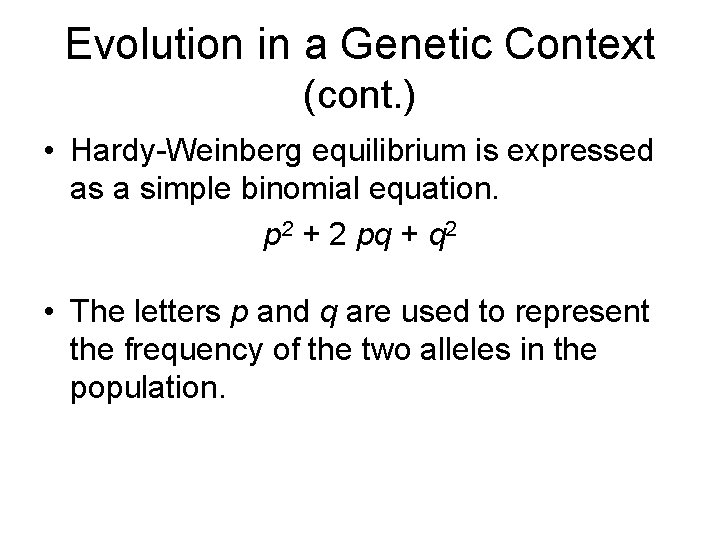 Evolution in a Genetic Context (cont.)

• Hardy-Weinberg equilibrium is expressed as a simple binomial equation.

$p^2 + 2pq + q^2$

• The letters $p$ and $q$ are used to represent the frequency of the two alleles in the population.